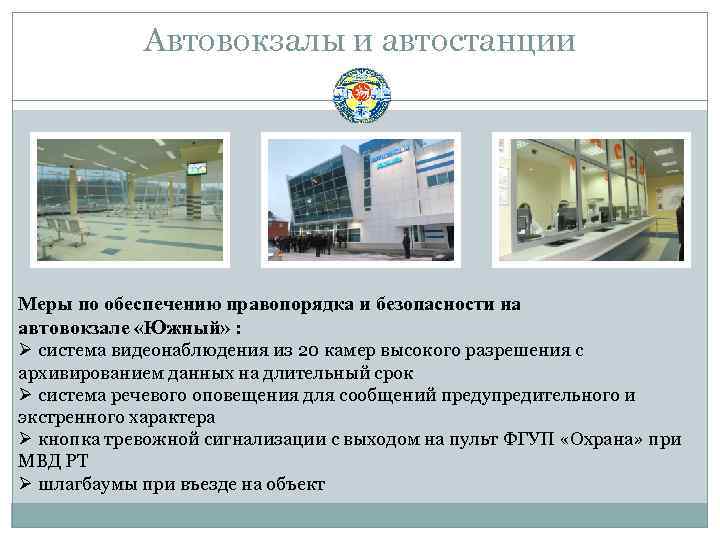 Автовокзалы и автостанции

Меры по обеспечению правопорядка и безопасности на автовокзале «Южный» :
➢ система видеонаблюдения из 20 камер высокого разрешения с архивированием данных на длительный срок
➢ система речевого оповещения для сообщений предупредительного и экстренного характера
➢ кнопка тревожной сигнализации с выходом на пульт ФГУП «Охрана» при МВД РТ
➢ шлагбаумы при въезде на объект